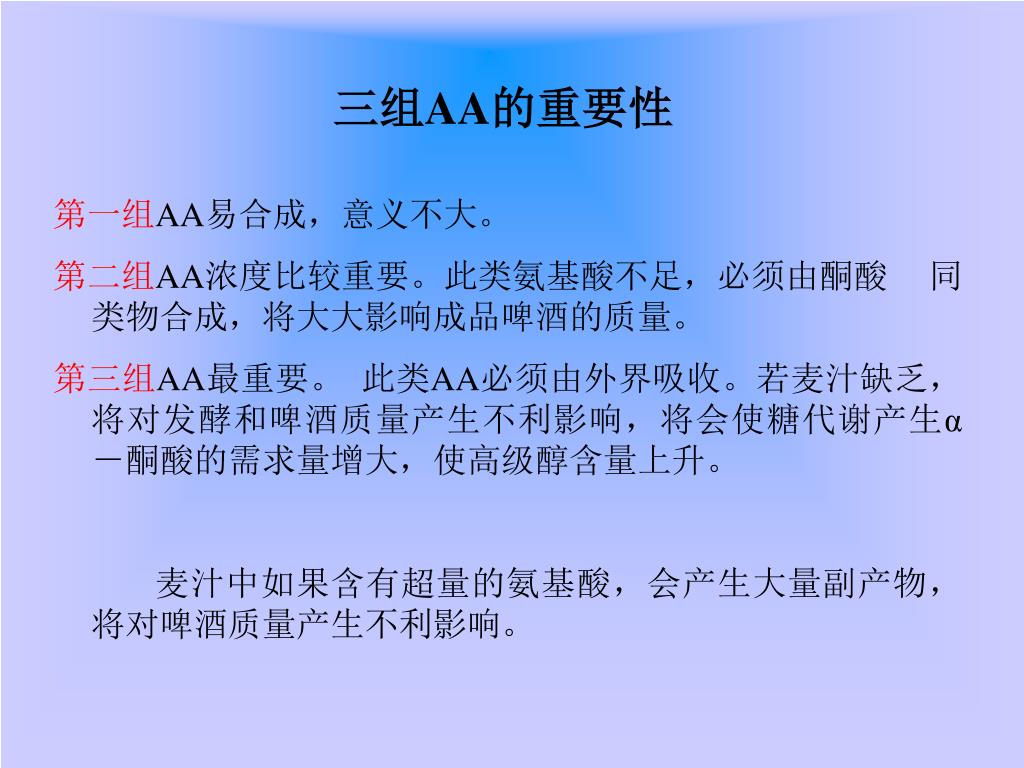 三组AA的重要性

第一组AA易合成，意义不大。

第二组AA浓度比较重要。此类氨基酸不足，必须由酮酸　同类物合成，将大大影响成品啤酒的质量。

第三组AA最重要。 此类AA必须由外界吸收。若麦汁缺乏，将对发酵和啤酒质量产生不利影响，将会使糖代谢产生α－酮酸的需求量增大，使高级醇含量上升。

麦汁中如果含有超量的氨基酸，会产生大量副产物，将对啤酒质量产生不利影响。